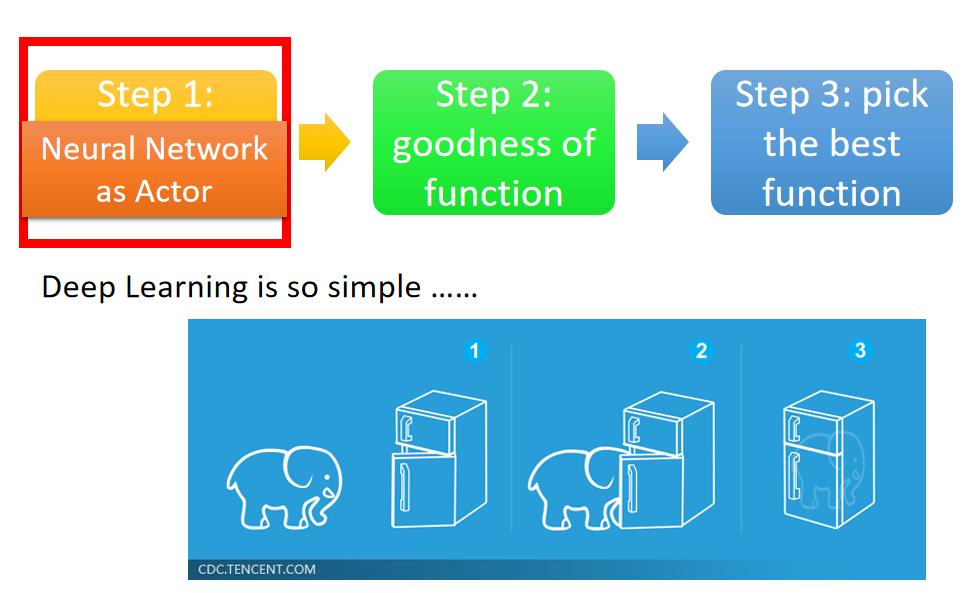 Step 1:

Neural Network as Actor

Step 2: goodness of function

Step 3: pick the best function

Deep Learning is so simple ……

1

2

3

CDC.TENCENT.COM